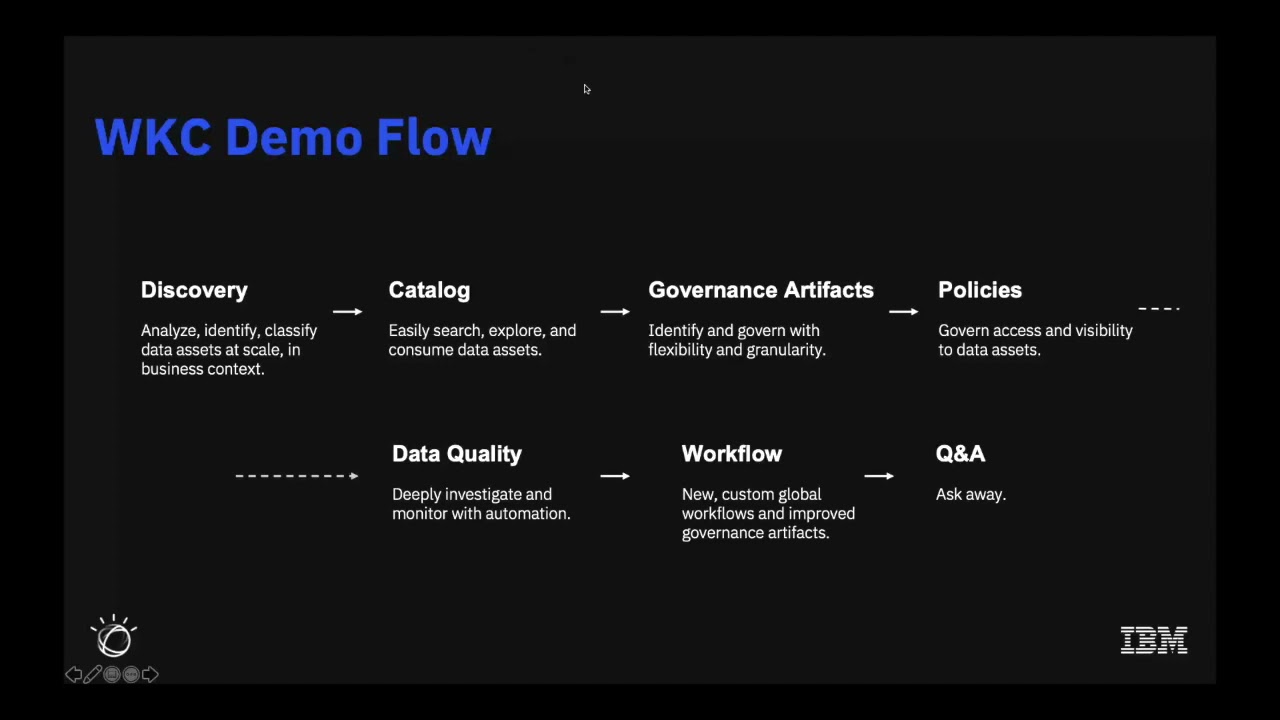 WKC Demo Flow

Discovery

Analyze, identify, classify data assets at scale, in business context.

Catalog

Easily search, explore, and consume data assets.

Governance Artifacts

Identify and govern with flexibility and granularity.

Policies

Govern access and visibility to data assets.

Data Quality

Deeply investigate and monitor with automation.

Workflow

New, custom global workflows and improved governance artifacts.

Q&A

Ask away.

IBM